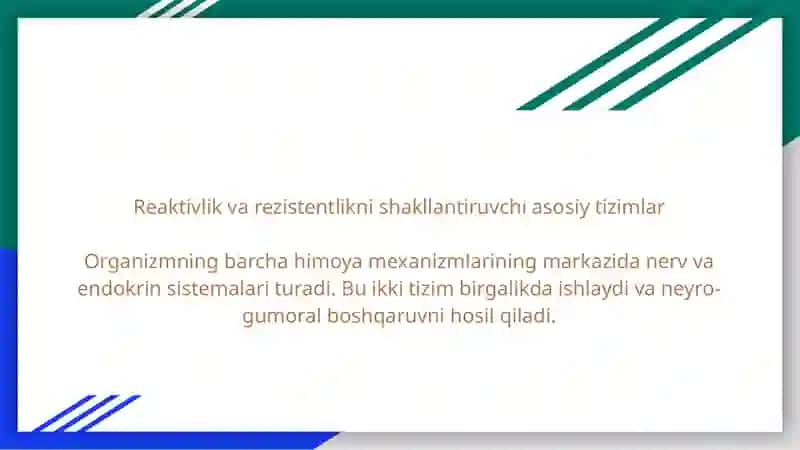 Reaktivlik va rezistentlikni shakllantiruvchi asosiy tizimlar

Organizmning barcha himoya mexanizmlarining markazida nerv va endokrin sistemalari turadi. Bu ikki tizim birgalikda ishlaydi va neyro-gumoral boshqaruvni hosil qiladi.